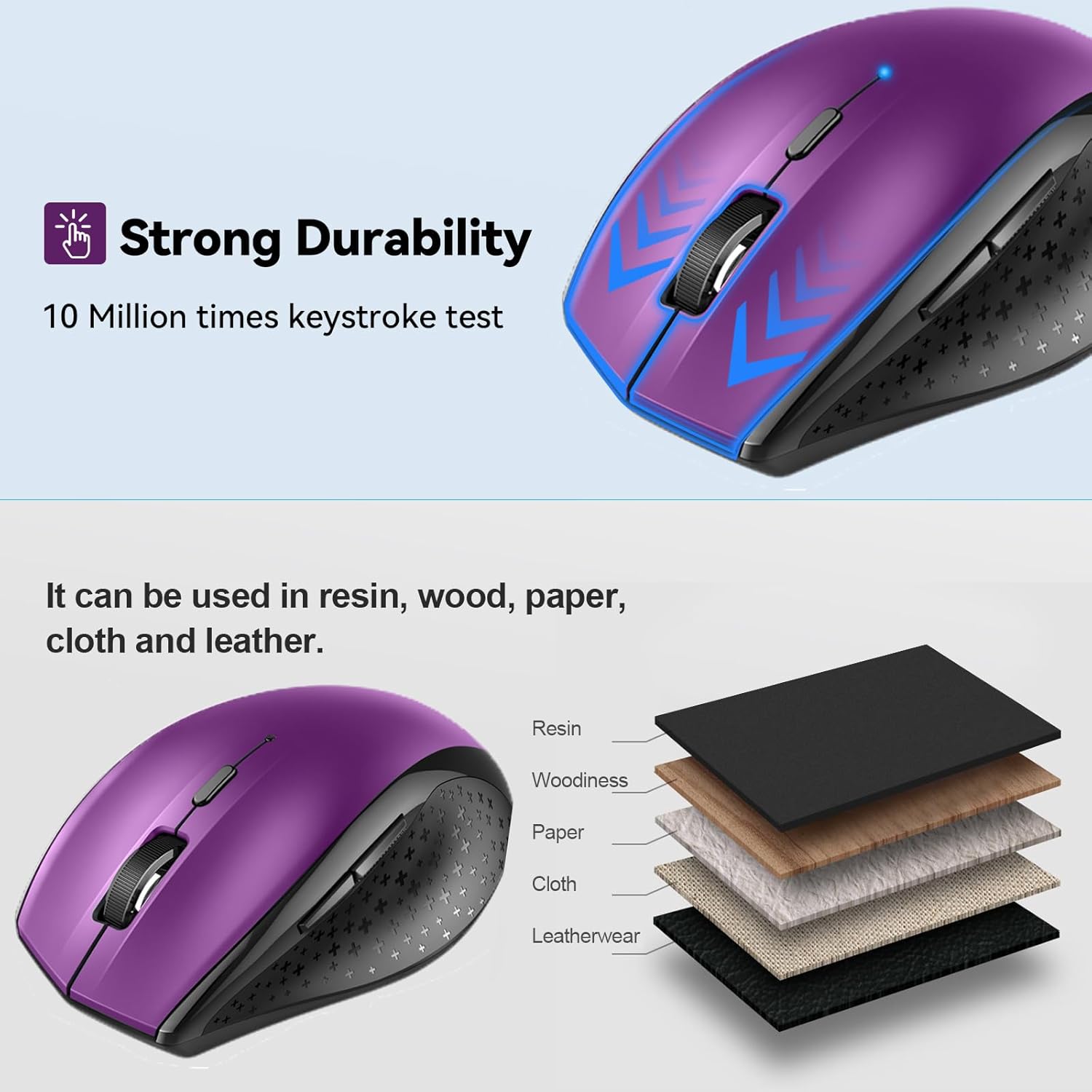 Strong Durability

10 Million times keystroke test

It can be used in resin, wood, paper, cloth and leather.

Resin

Woodiness

Paper

Cloth

Leatherwear